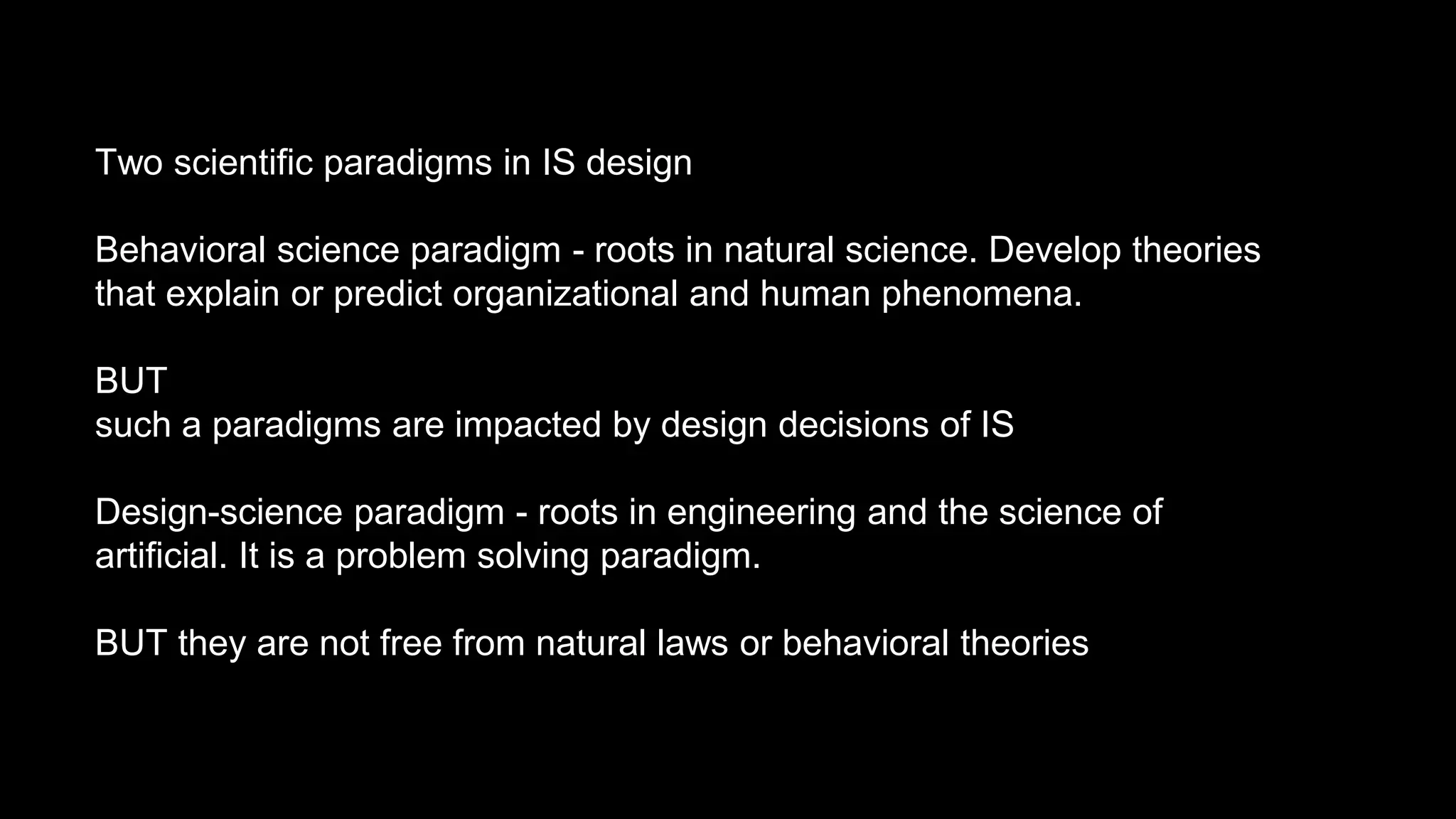 Two scientific paradigms in IS design

Behavioral science paradigm - roots in natural science. Develop theories that explain or predict organizational and human phenomena.

BUT
such a paradigms are impacted by design decisions of IS

Design-science paradigm - roots in engineering and the science of artificial. It is a problem solving paradigm.

BUT they are not free from natural laws or behavioral theories